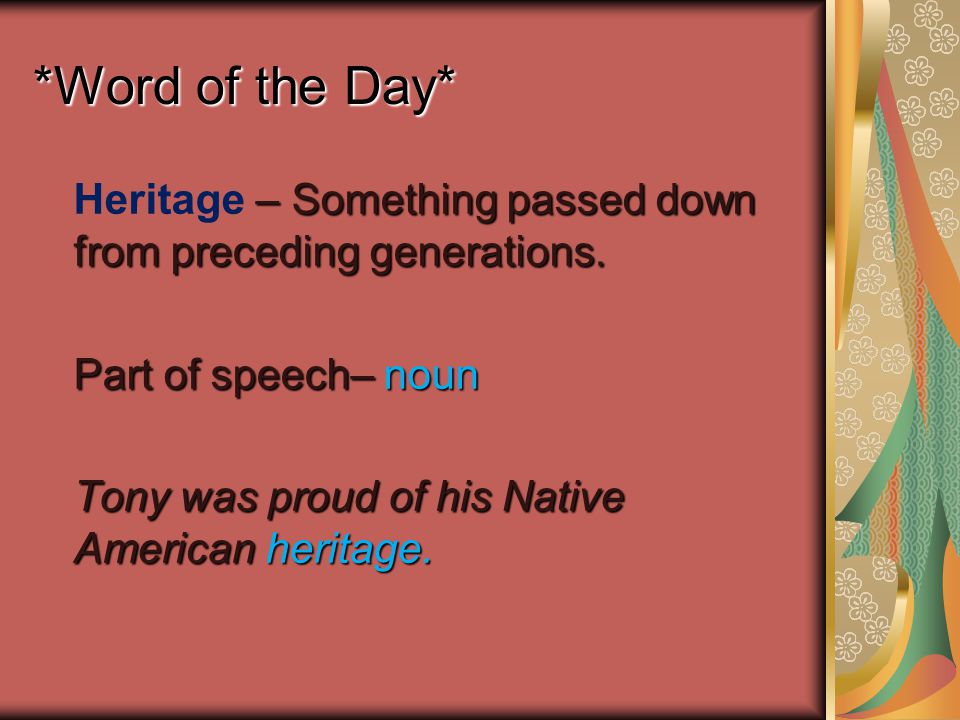 *Word of the Day*

Heritage – Something passed down from preceding generations.

Part of speech– noun

Tony was proud of his Native American heritage.